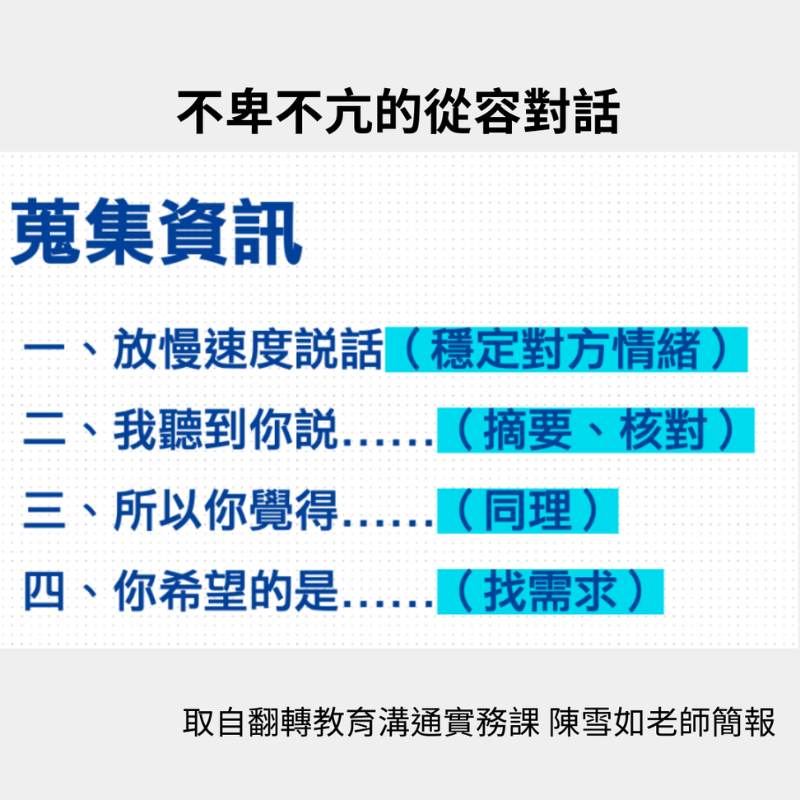 不卑不亢的從容對話

蒐集資訊

一、放慢速度說話（穩定對方情緒）

二、我聽到你說……（摘要、核對）

三、所以你覺得……（同理）

四、你希望的是……（找需求）

取自翻轉教育溝通實務課 陳雪如老師簡報